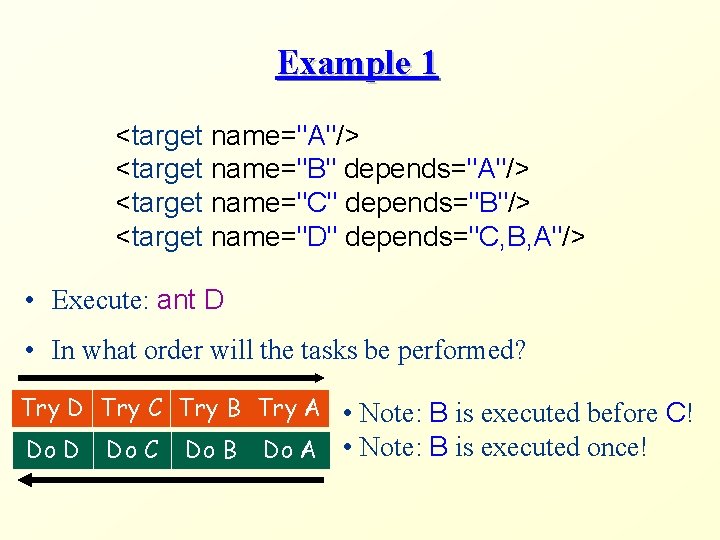 Example 1

<target name="A"/>
<target name="B" depends="A"/>
<target name="C" depends="B"/>
<target name="D" depends="C,B,A"/>

• Execute: ant D

• In what order will the tasks be performed?

| Try D | Try C | Try B | Try A |
|---|---|---|---|
| Do D | Do C | Do B | Do A |

• Note: B is executed before C!
• Note: B is executed once!